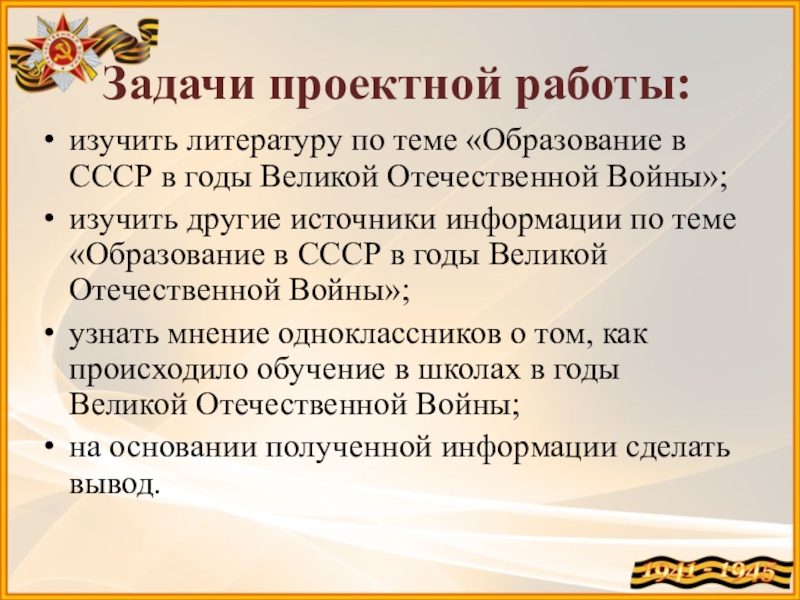 Задачи проектной работы:

• изучить литературу по теме «Образование в СССР в годы Великой Отечественной Войны»;

• изучить другие источники информации по теме «Образование в СССР в годы Великой Отечественной Войны»;

• узнать мнение одноклассников о том, как происходило обучение в школах в годы Великой Отечественной Войны;

• на основании полученной информации сделать вывод.

1941 - 1945